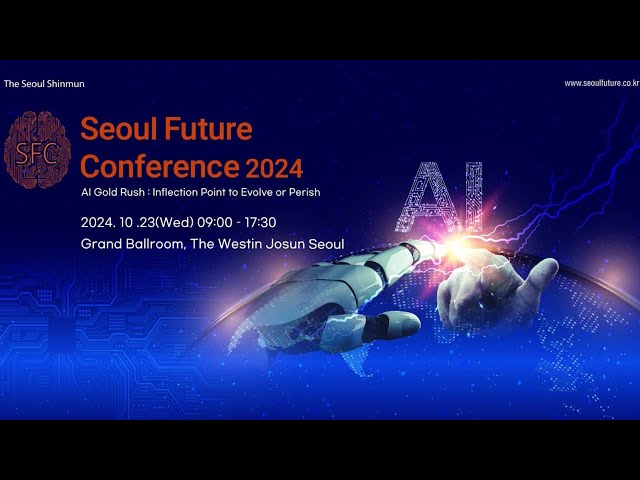 The Seoul Shinmun

www.seoulfuture.co.kr

SFC

Seoul Future Conference 2024

AI Gold Rush : Inflection Point to Evolve or Perish

2024. 10 .23(Wed) 09:00 - 17:30

Grand Ballroom, The Westin Josun Seoul

AI